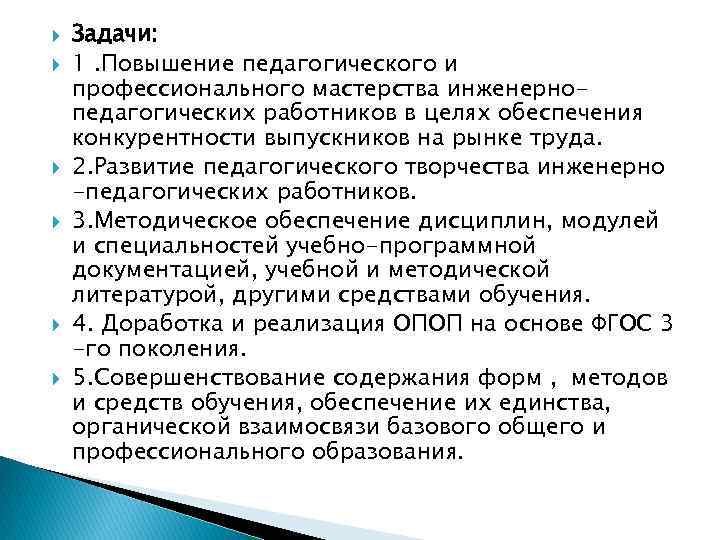 Задачи:

1 .Повышение педагогического и профессионального мастерства инженерно-педагогических работников в целях обеспечения конкурентности выпускников на рынке труда.

2.Развитие педагогического творчества инженерно -педагогических работников.

3.Методическое обеспечение дисциплин, модулей и специальностей учебно-программной документацией, учебной и методической литературой, другими средствами обучения.

4. Доработка и реализация ОПОП на основе ФГОС 3 -го поколения.

5.Совершенствование содержания форм , методов и средств обучения, обеспечение их единства, органической взаимосвязи базового общего и профессионального образования.